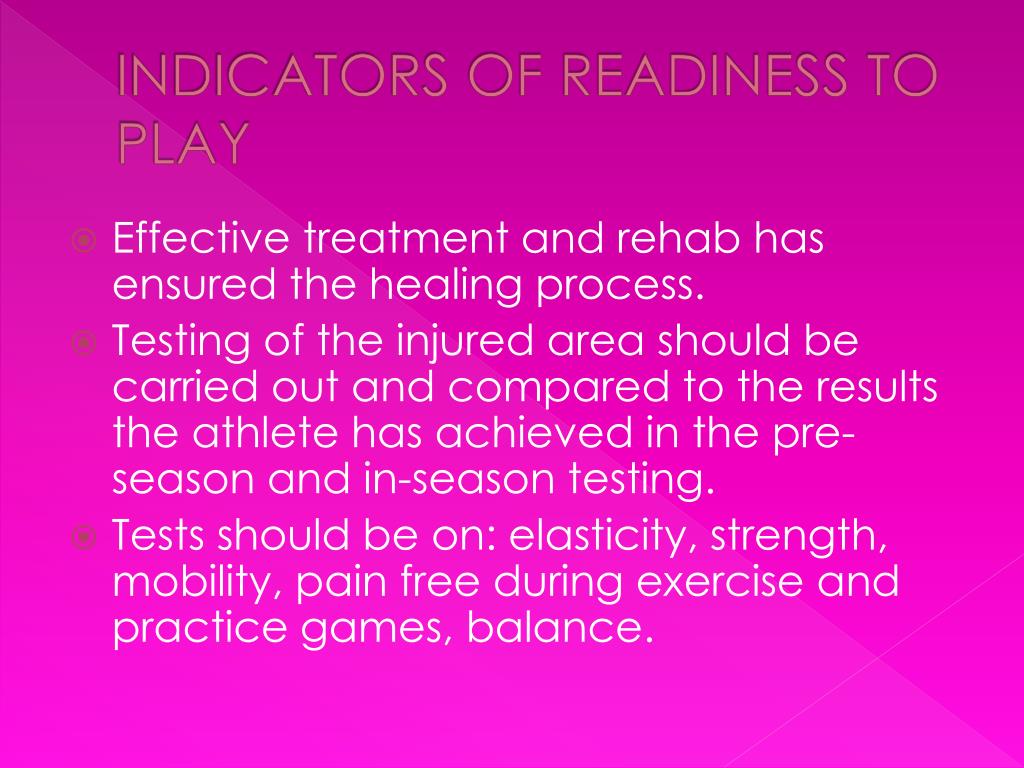 INDICATORS OF READINESS TO PLAY

Effective treatment and rehab has ensured the healing process.

Testing of the injured area should be carried out and compared to the results the athlete has achieved in the pre-season and in-season testing.

Tests should be on: elasticity, strength, mobility, pain free during exercise and practice games, balance.